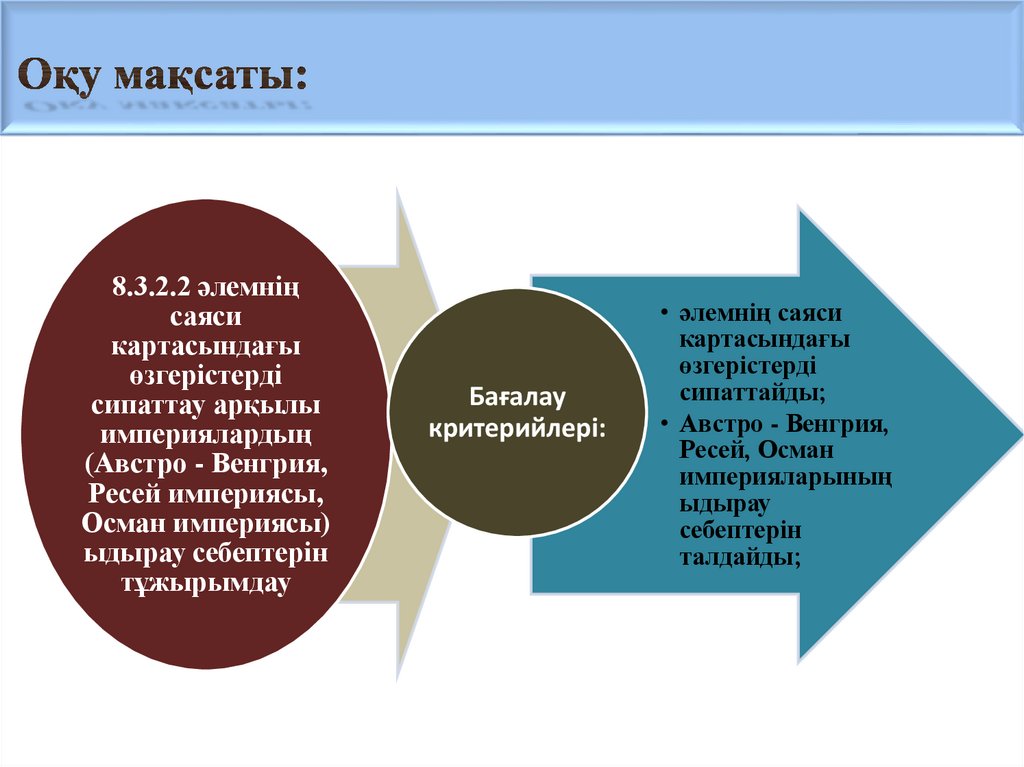 Оқу мақсаты:

8.3.2.2 әлемнің саяси картасындағы өзгерістерді сипаттау арқылы империялардың (Австро - Венгрия, Ресей империясы, Осман империясы) ыдырау себептерін тұжырымдау

Бағалау критерийлері:

• әлемнің саяси картасындағы өзгерістерді сипаттайды;
• Австро - Венгрия, Ресей, Осман империяларының ыдырау себептерін талдайды;